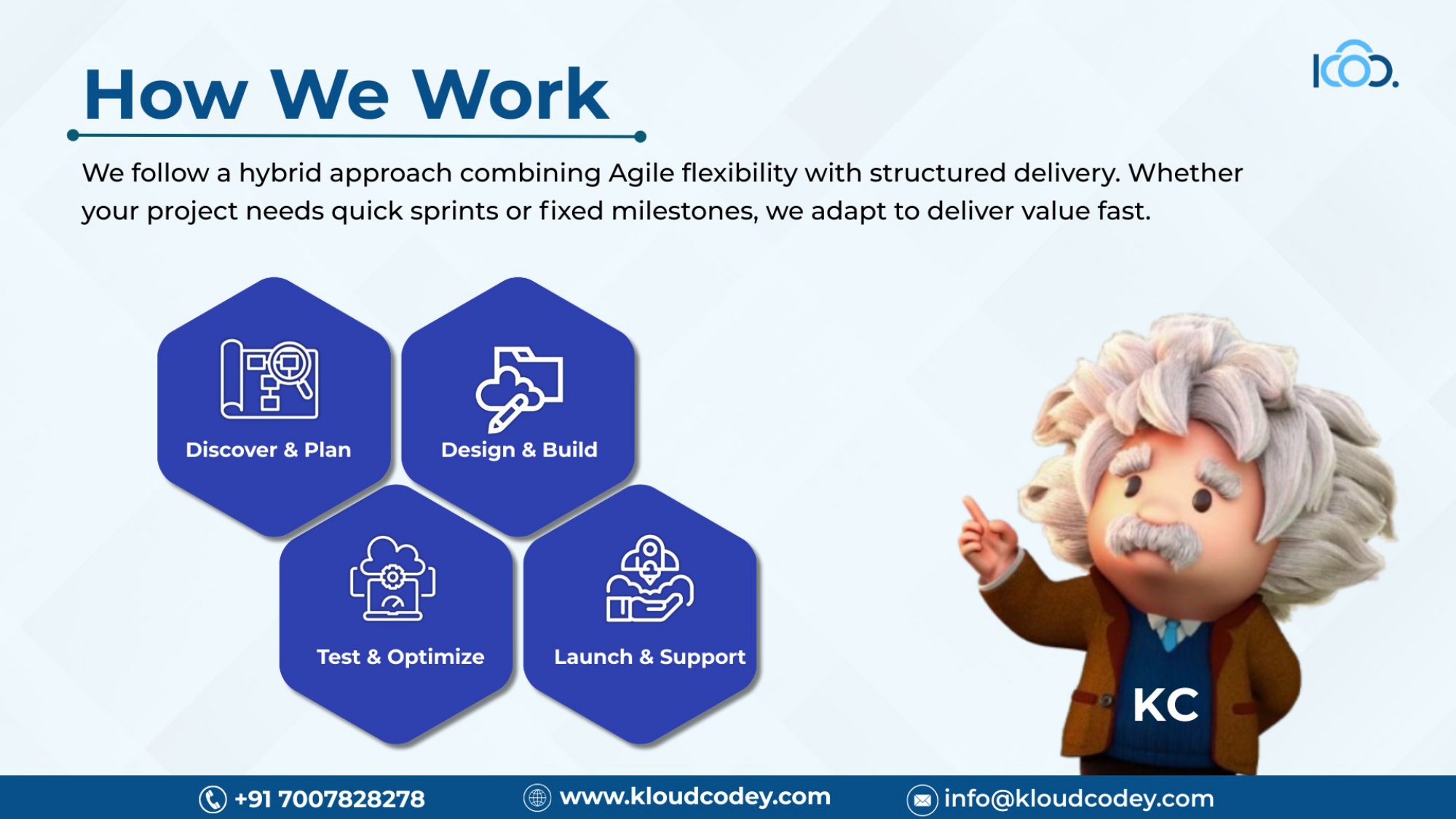 How We Work

We follow a hybrid approach combining Agile flexibility with structured delivery. Whether your project needs quick sprints or fixed milestones, we adapt to deliver value fast.

Discover & Plan

Design & Build

Test & Optimize

Launch & Support

KC

+91 7007828278 www.kloudcodey.com info@kloudcodey.com